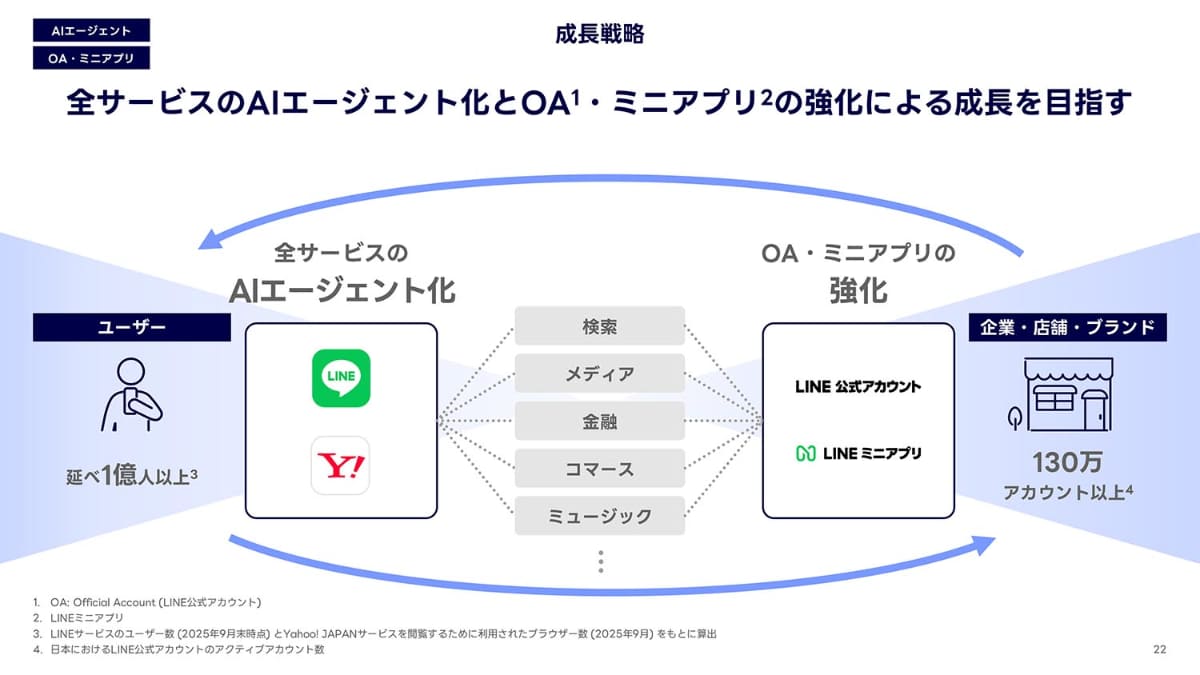 AIエージェント

OA・ミニアプリ

成長戦略

全サービスのAIエージェント化とOA$^1$・ミニアプリ$^2$の強化による成長を目指す

全サービスの
AIエージェント化

OA・ミニアプリの
強化

ユーザー

延べ1億人以上$^3$

LINE

Y!

検索

メディア

金融

コマース

ミュージック

LINE 公式アカウント

LINE ミニアプリ

企業・店舗・ブランド

130万
アカウント以上$^4$

1. OA: Official Account (LINE公式アカウント)
2. LINEミニアプリ
3. LINEサービスのユーザー数 (2025年9月末時点) とYahoo! JAPANサービスを閲覧するために利用されたブラウザー数 (2025年9月) をもとに算出
4. 日本におけるLINE公式アカウントのアクティブアカウント数

22